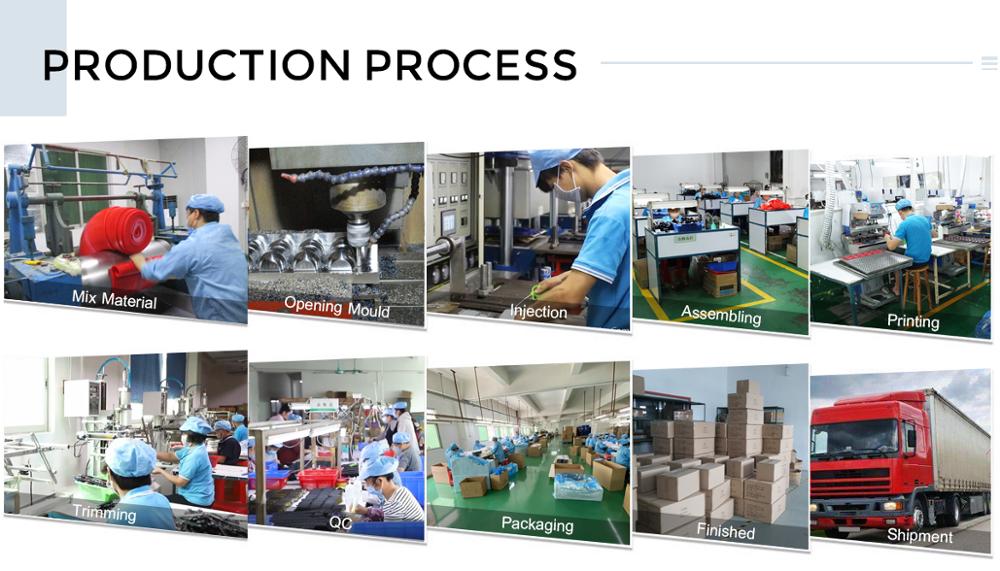 PRODUCTION PROCESS

Mix Material

Opening Mould

Injection

Assembling

Printing

Trimming

QC

Packaging

Finished

Shipment